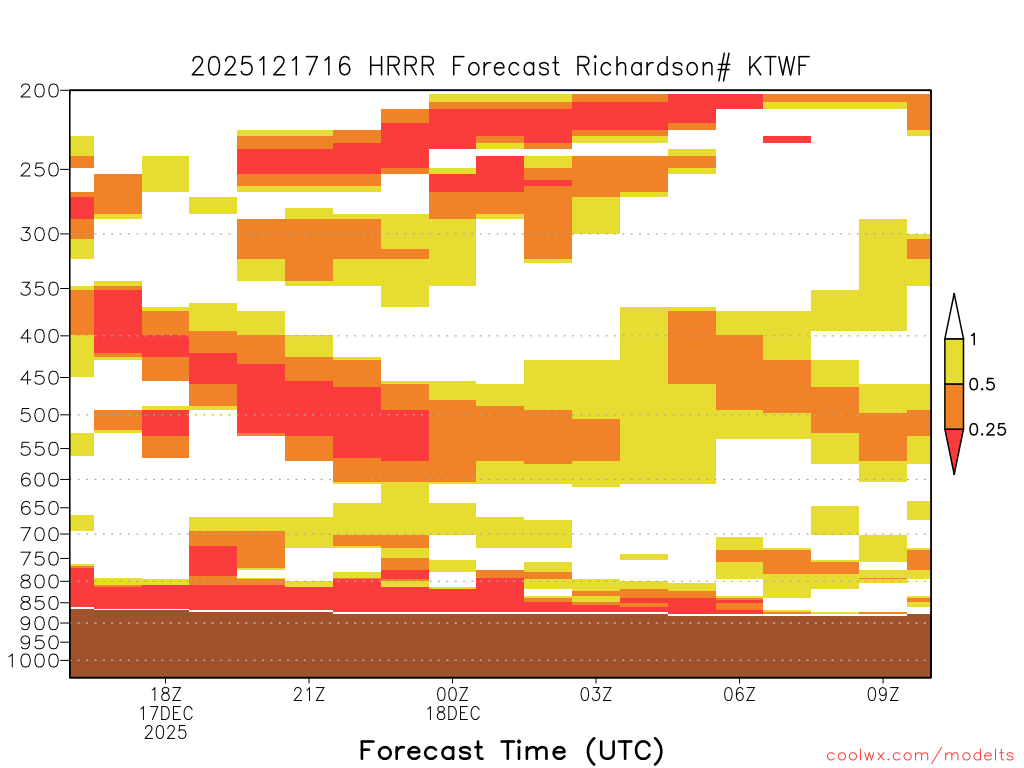 2025121716 HRRR Forecast Richardson# KTWF

200
250
300
350
400
450
500
550
600
650
700
750
800
850
900
950
1000

1
0.5
0.25

18Z
17DEC
2025

21Z

00Z
18DEC

03Z

06Z

09Z

Forecast Time (UTC)

coolwx.com/modelts